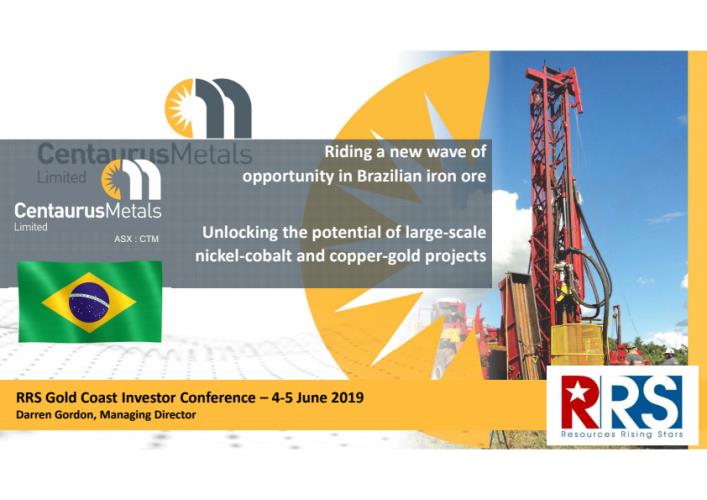 CentaurusMetals
Limited

CentaurusMetals
Limited
ASX : CTM

Riding a new wave of opportunity in Brazilian iron ore

Unlocking the potential of large-scale nickel-cobalt and copper-gold projects

RRS Gold Coast Investor Conference – 4-5 June 2019
Darren Gordon, Managing Director

RRS
Resources Rising Stars